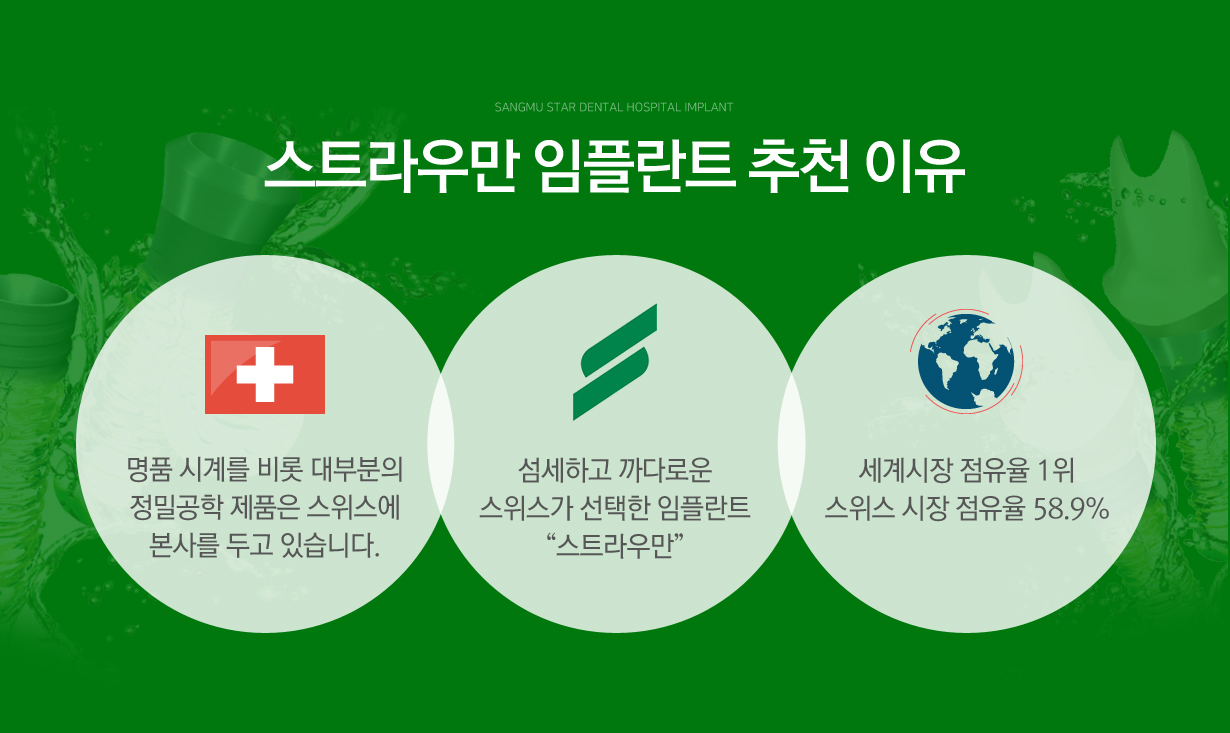 SANGMU STAR DENTAL HOSPITAL IMPLANT

스트라우만 임플란트 추천 이유

명품 시계를 비롯 대부분의 정밀공학 제품은 스위스에 본사를 두고 있습니다.

섬세하고 까다로운 스위스가 선택한 임플란트 “스트라우만”

세계시장 점유율 1위 스위스 시장 점유율 58.9%